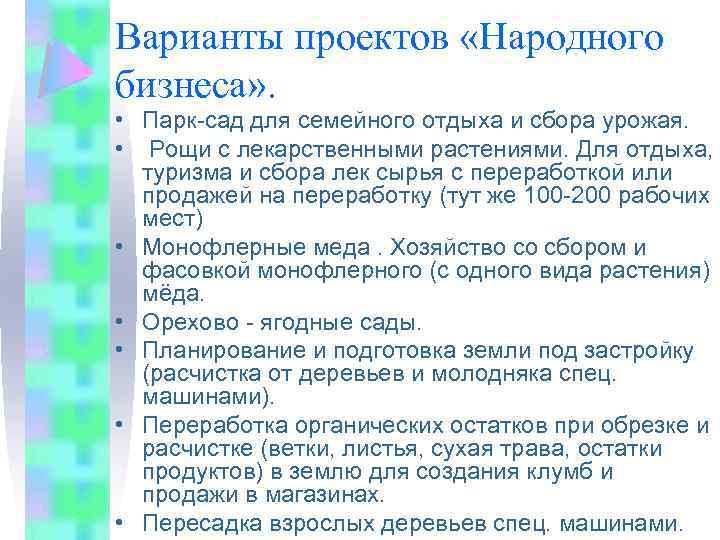 Варианты проектов «Народного бизнеса».

• Парк-сад для семейного отдыха и сбора урожая.
• Рощи с лекарственными растениями. Для отдыха, туризма и сбора лек сырья с переработкой или продажей на переработку (тут же 100-200 рабочих мест)
• Монофлерные меда . Хозяйство со сбором и фасовкой монофлерного (с одного вида растения) мёда.
• Орехово - ягодные сады.
• Планирование и подготовка земли под застройку (расчистка от деревьев и молодняка спец. машинами).
• Переработка органических остатков при обрезке и расчистке (ветки, листья, сухая трава, остатки продуктов) в землю для создания клумб и продажи в магазинах.
• Пересадка взрослых деревьев спец. машинами.